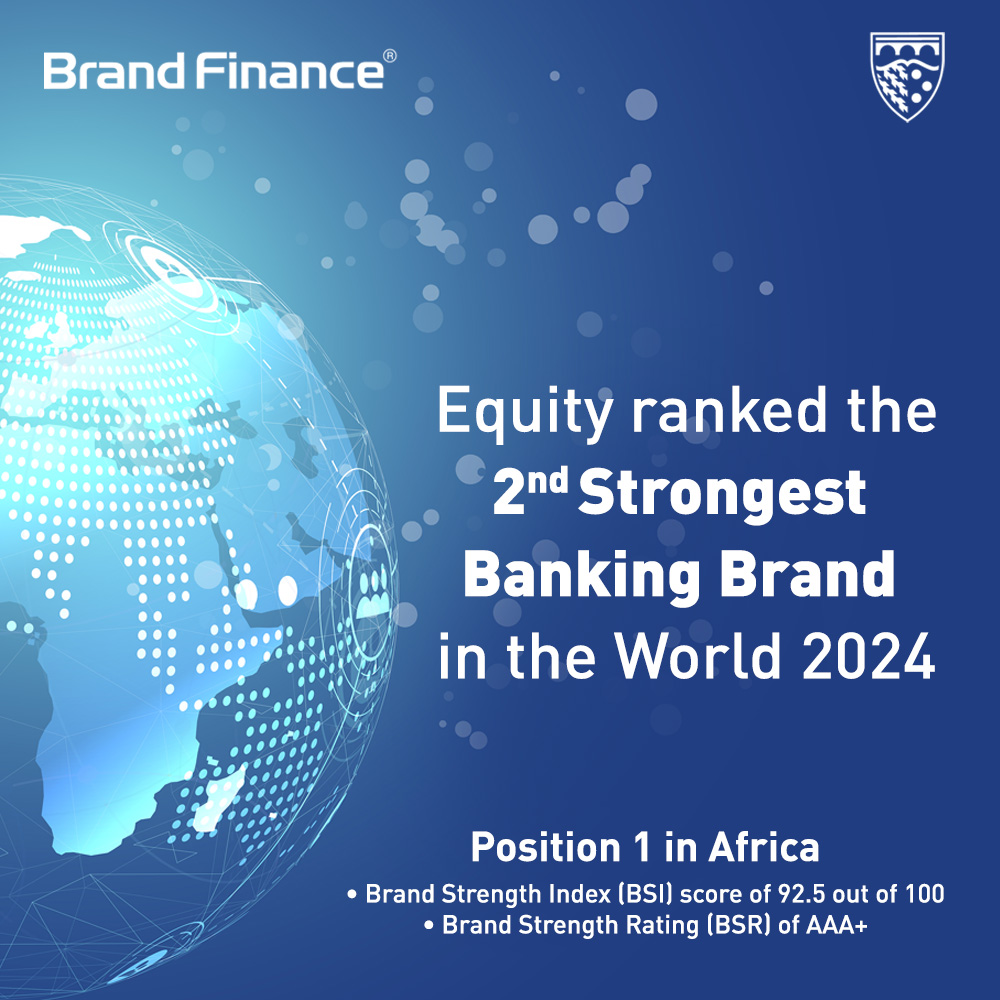 Brand Finance®

Equity ranked the
2nd Strongest
Banking Brand
in the World 2024

Position 1 in Africa
• Brand Strength Index (BSI) score of 92.5 out of 100
• Brand Strength Rating (BSR) of AAA+